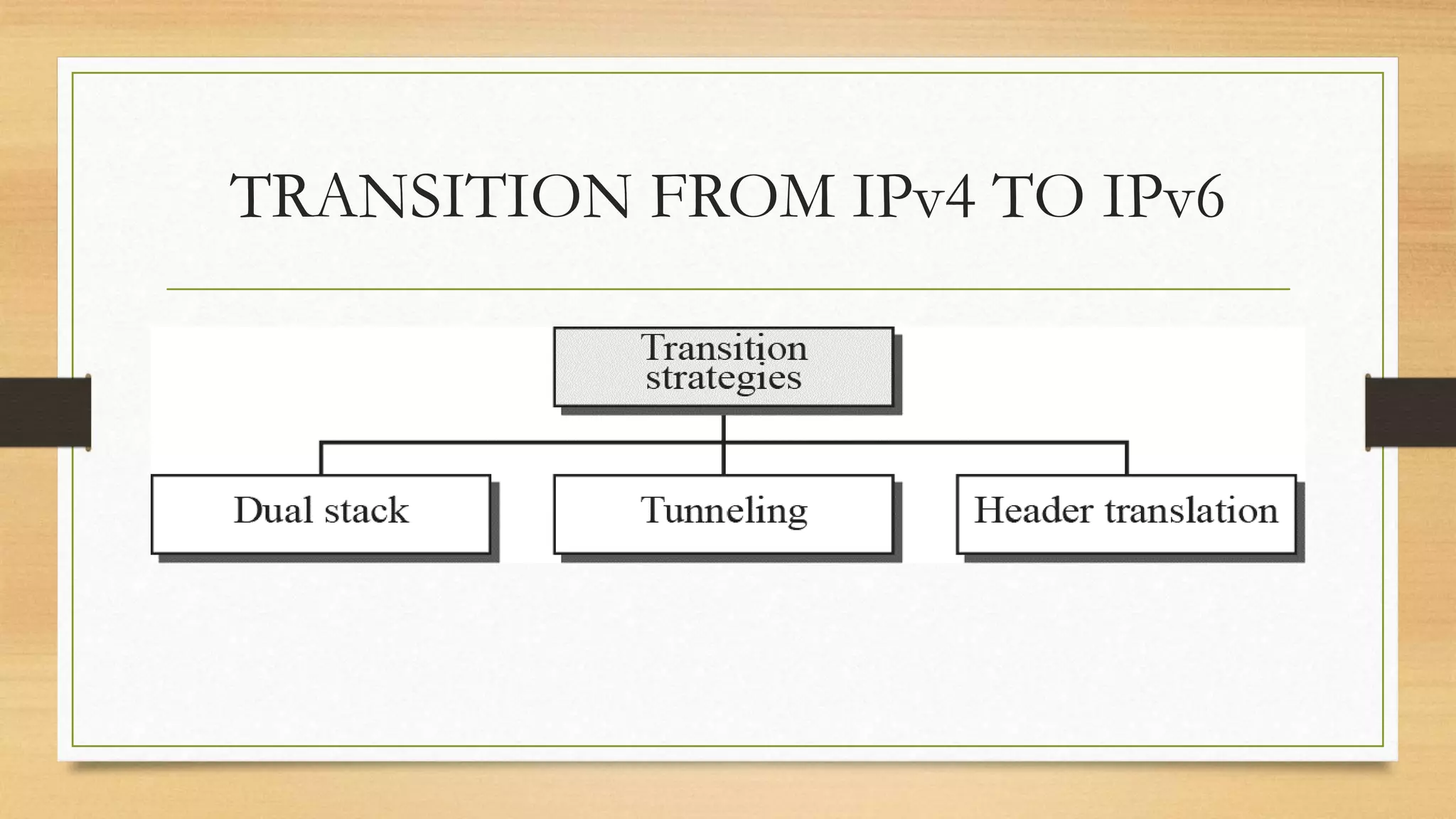 TRANSITION FROM IPv4 TO IPv6

Transition strategies

Dual stack

Tunneling

Header translation